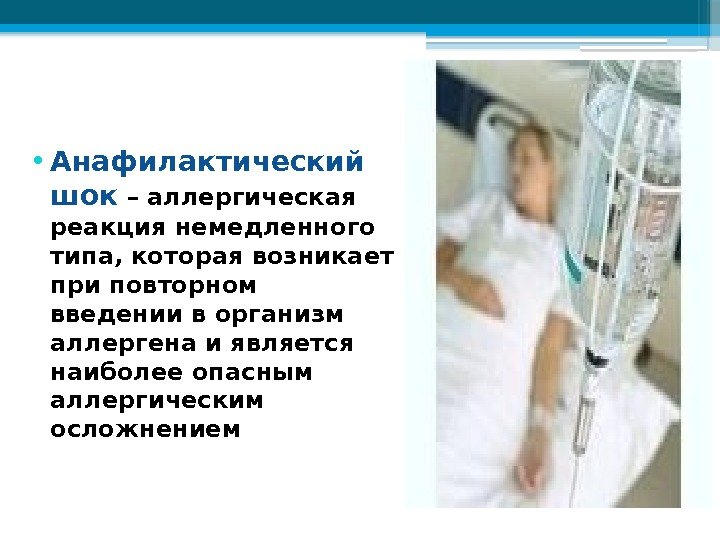 • Анафилактический шок – аллергическая реакция немедленного типа, которая возникает при повторном введении в организм аллергена и является наиболее опасным аллергическим осложнением